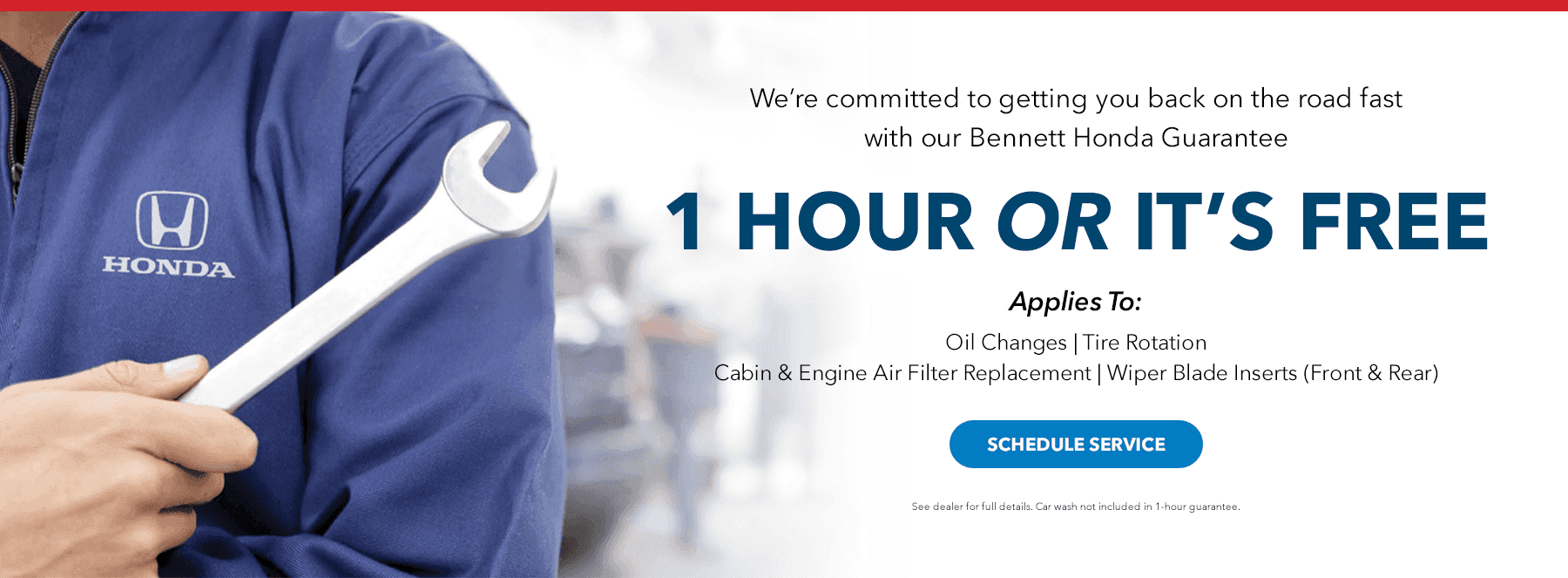 HONDA

We're committed to getting you back on the road fast with our Bennett Honda Guarantee

1 HOUR OR IT'S FREE

Applies To:

Oil Changes | Tire Rotation
Cabin & Engine Air Filter Replacement | Wiper Blade Inserts (Front & Rear)

SCHEDULE SERVICE

See dealer for full details. Car wash not included in 1-hour guarantee.